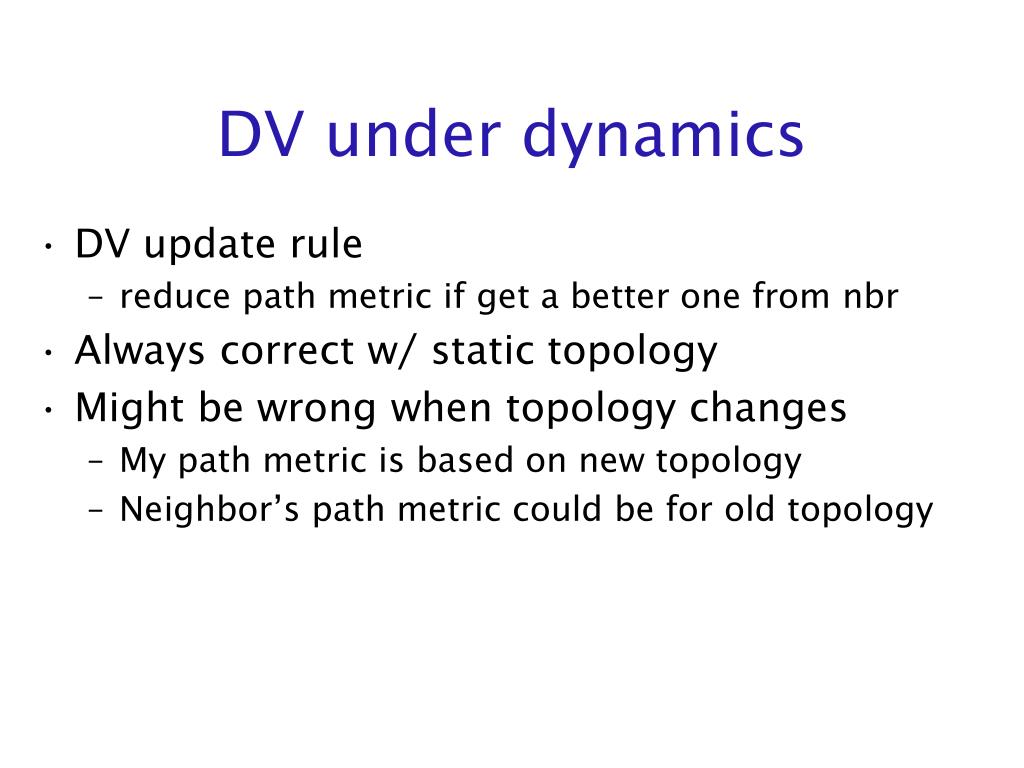 DV under dynamics

• DV update rule
– reduce path metric if get a better one from nbr
• Always correct w/ static topology
• Might be wrong when topology changes
– My path metric is based on new topology
– Neighbor’s path metric could be for old topology